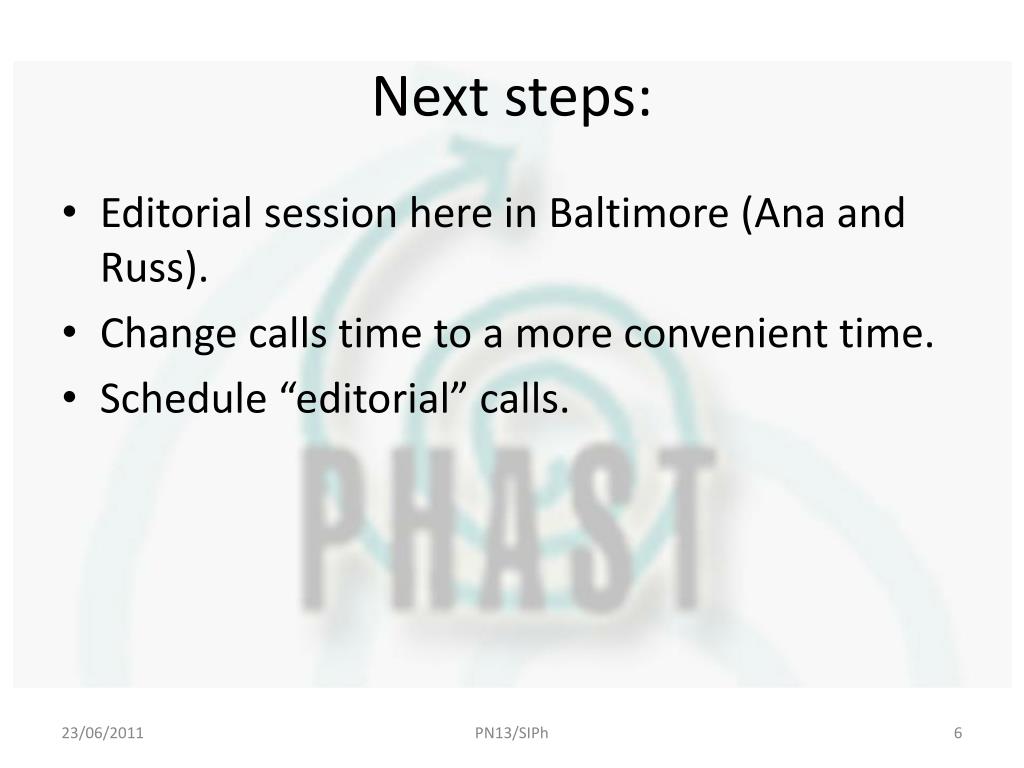 Next steps:

• Editorial session here in Baltimore (Ana and Russ).
• Change calls time to a more convenient time.
• Schedule “editorial” calls.

PHAST

23/06/2011
PN13/SIPh
6